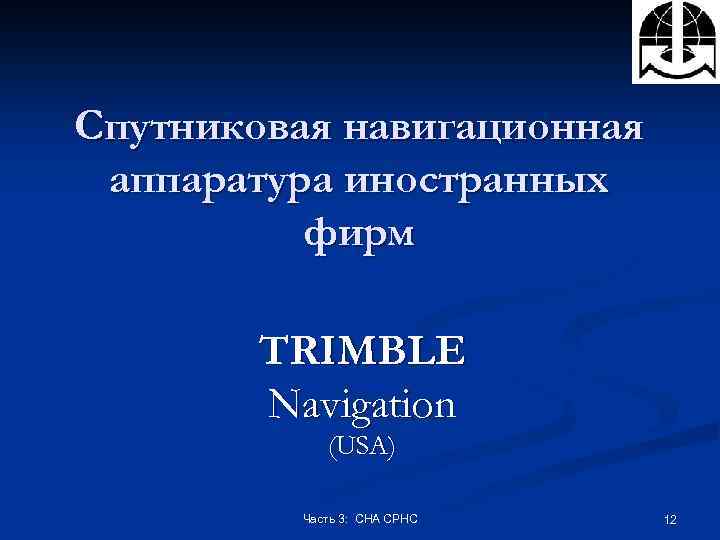 Спутниковая навигационная аппаратура иностранных фирм

TRIMBLE
Navigation
(USA)

Часть 3: СНА СРНС

12